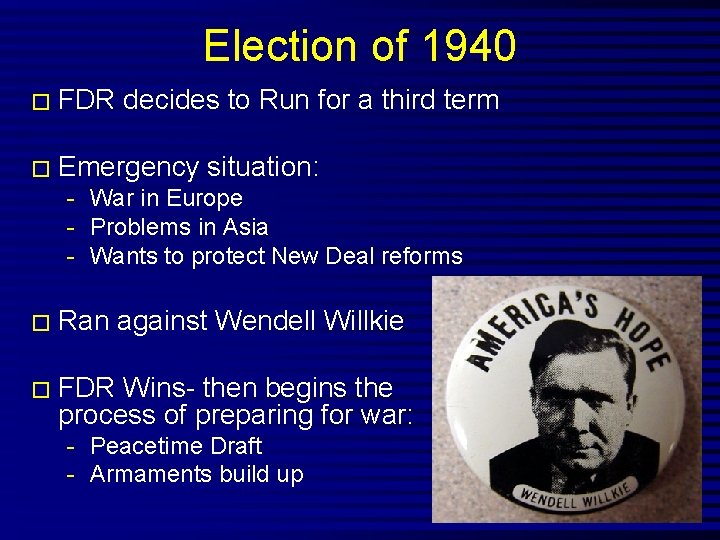 Election of 1940

□ FDR decides to Run for a third term

□ Emergency situation:
- War in Europe
- Problems in Asia
- Wants to protect New Deal reforms

□ Ran against Wendell Willkie

□ FDR Wins- then begins the process of preparing for war:
- Peacetime Draft
- Armaments build up

AMERICA'S HOPE
WENDELL WILLKIE